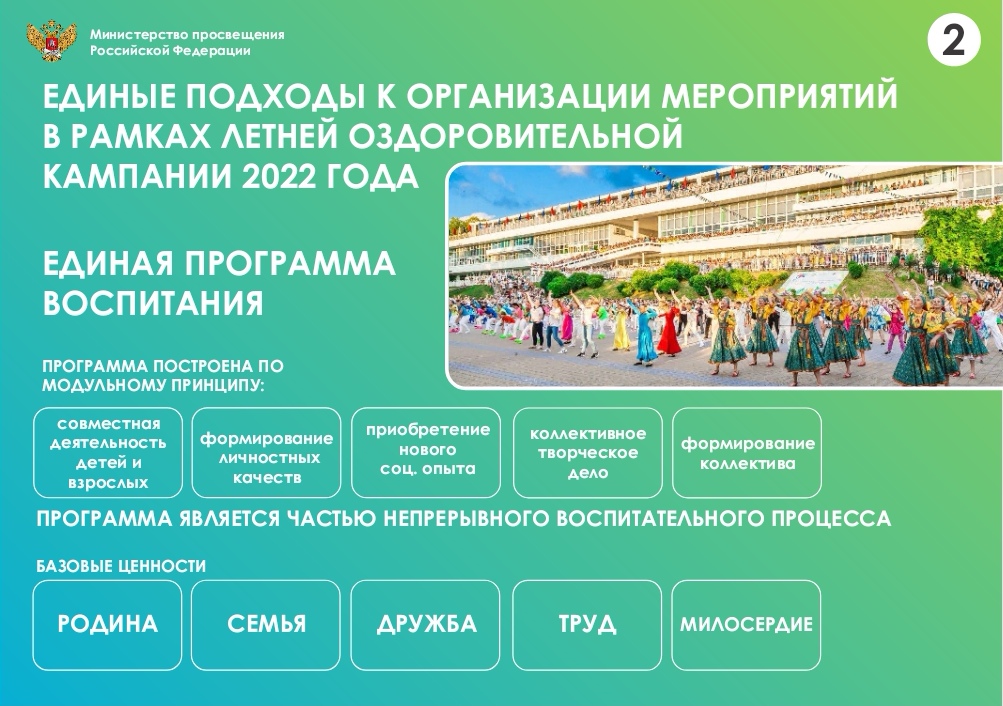 Министерство просвещения Российской Федерации

2

ЕДИНЫЕ ПОДХОДЫ К ОРГАНИЗАЦИИ МЕРОПРИЯТИЙ В РАМКАХ ЛЕТНЕЙ ОЗДОРОВИТЕЛЬНОЙ КАМПАНИИ 2022 ГОДА

ЕДИНАЯ ПРОГРАММА ВОСПИТАНИЯ

ПРОГРАММА ПОСТРОЕНА ПО МОДУЛЬНОМУ ПРИНЦИПУ:

совместная деятельность детей и взрослых

формирование личностных качеств

приобретение нового соц. опыта

коллективное творческое дело

формирование коллектива

ПРОГРАММА ЯВЛЯЕТСЯ ЧАСТЬЮ НЕПРЕРЫВНОГО ВОСПИТАТЕЛЬНОГО ПРОЦЕССА

БАЗОВЫЕ ЦЕННОСТИ

РОДИНА

СЕМЬЯ

ДРУЖБА

ТРУД

МИЛОСЕРДИЕ